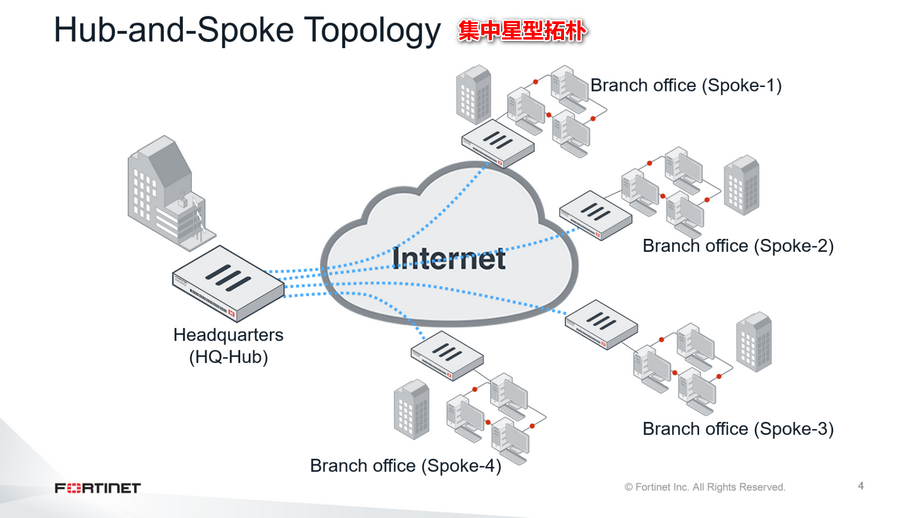 Hub-and-Spoke Topology 集中星型拓朴

Branch office (Spoke-1)

Branch office (Spoke-2)

Internet

Headquarters
(HQ-Hub)

Branch office (Spoke-3)

Branch office (Spoke-4)

FORTINET

© Fortinet Inc. All Rights Reserved.

4